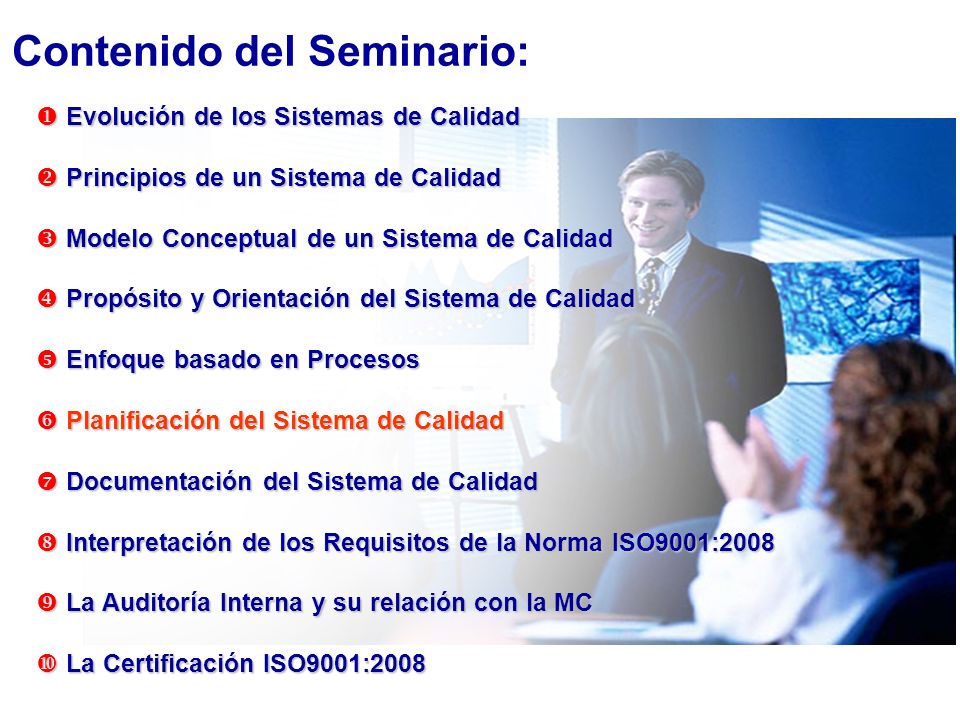 Contenido del Seminario:

❶ Evolución de los Sistemas de Calidad

❷ Principios de un Sistema de Calidad

❸ Modelo Conceptual de un Sistema de Calidad

❹ Propósito y Orientación del Sistema de Calidad

❺ Enfoque basado en Procesos

❻ Planificación del Sistema de Calidad

❼ Documentación del Sistema de Calidad

❽ Interpretación de los Requisitos de la Norma ISO9001:2008

❾ La Auditoría Interna y su relación con la MC

❿ La Certificación ISO9001:2008